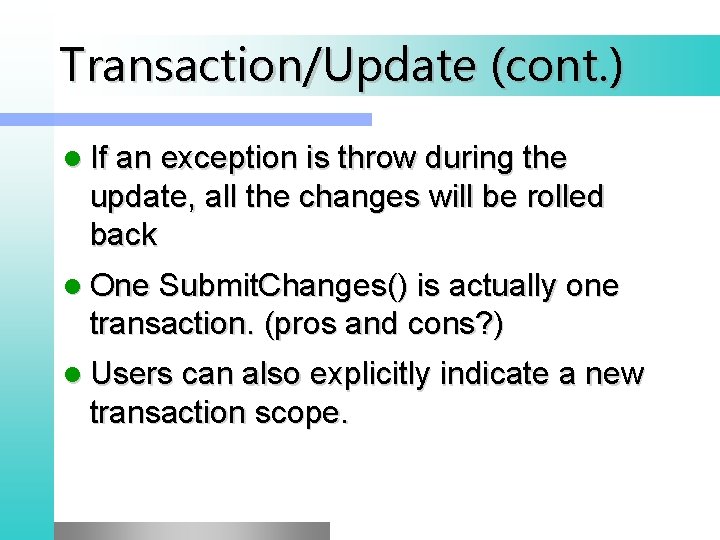 Transaction/Update (cont.)

- If an exception is throw during the update, all the changes will be rolled back
- One SubmitChanges() is actually one transaction. (pros and cons?)
- Users can also explicitly indicate a new transaction scope.